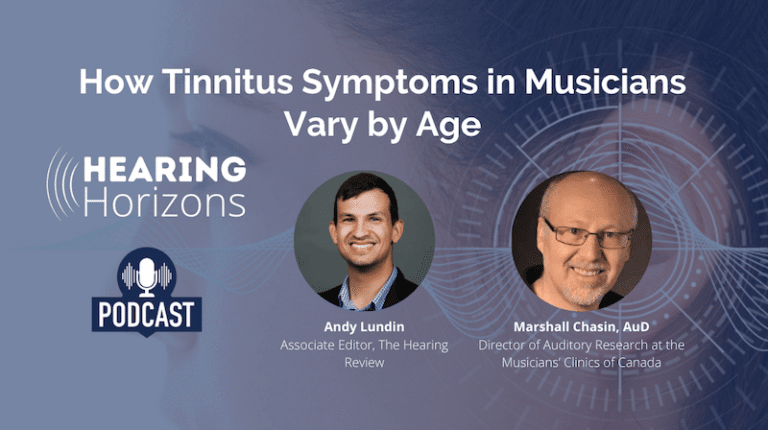 How Tinnitus Symptoms in Musicians Vary by Age

HEARING Horizons

PODCAST

Andy Lundin
Associate Editor, The Hearing Review

Marshall Chasin, AuD
Director of Auditory Research at the Musicians' Clinics of Canada